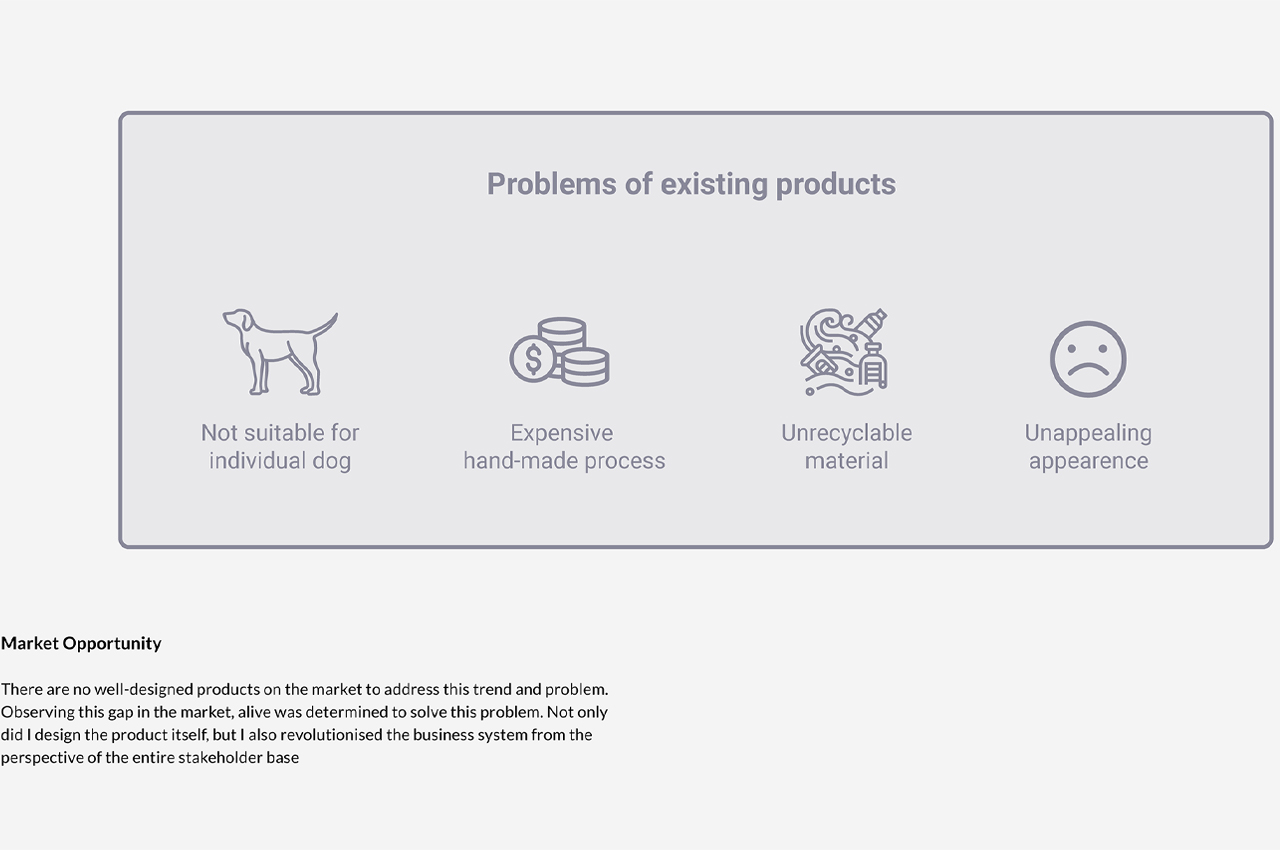 Problems of existing products

Not suitable for individual dog

Expensive hand-made process

Unrecyclable material

Unappealing appearence

Market Opportunity

There are no well-designed products on the market to address this trend and problem. Observing this gap in the market, alive was determined to solve this problem. Not only did I design the product itself, but I also revolutionised the business system from the perspective of the entire stakeholder base